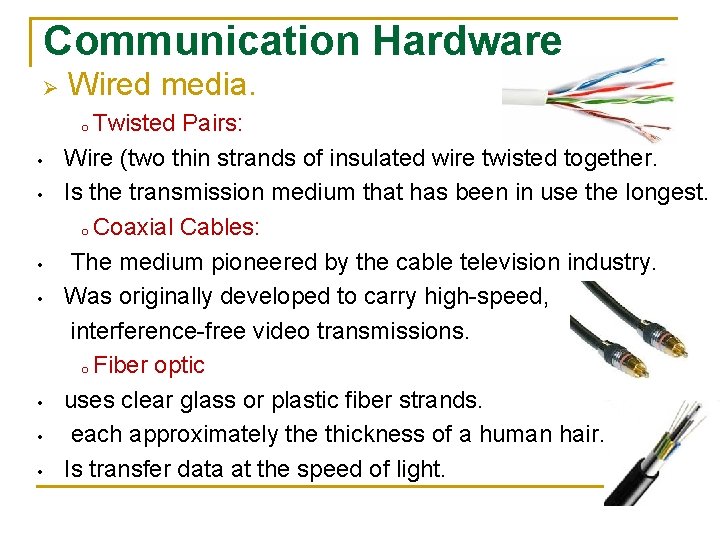 Communication Hardware

➢ Wired media.

o Twisted Pairs:

• Wire (two thin strands of insulated wire twisted together.
• Is the transmission medium that has been in use the longest.

o Coaxial Cables:

• The medium pioneered by the cable television industry.
• Was originally developed to carry high-speed, interference-free video transmissions.

o Fiber optic

• uses clear glass or plastic fiber strands.
• each approximately the thickness of a human hair.
• Is transfer data at the speed of light.